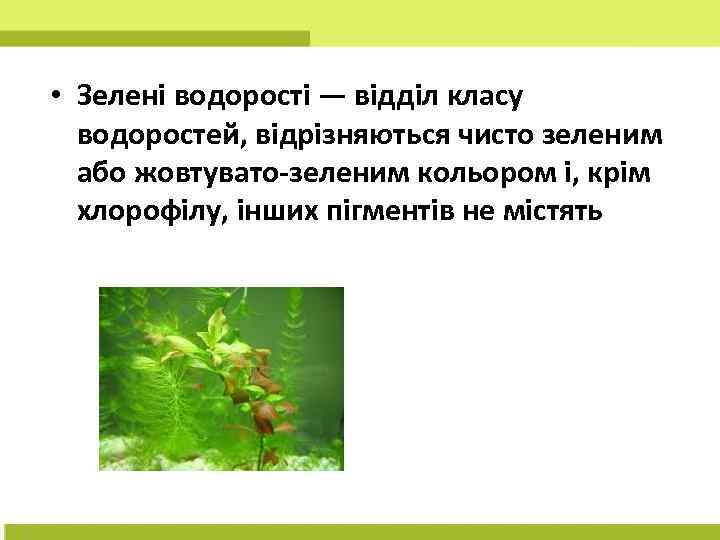 • Зелені водорості — відділ класу водоростей, відрізняються чисто зеленим або жовтувато-зеленим кольором і, крім хлорофілу, інших пігментів не містять